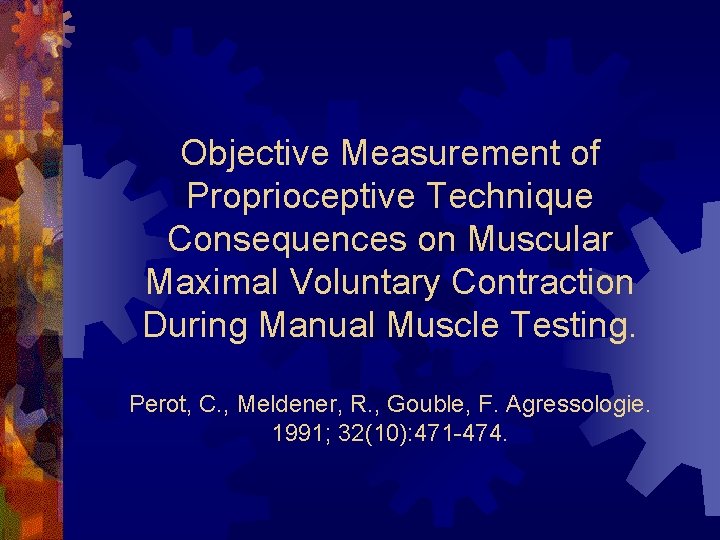 Objective Measurement of Proprioceptive Technique Consequences on Muscular Maximal Voluntary Contraction During Manual Muscle Testing.

Perot, C., Meldener, R., Gouble, F. Agressologie. 1991; 32(10):471-474.